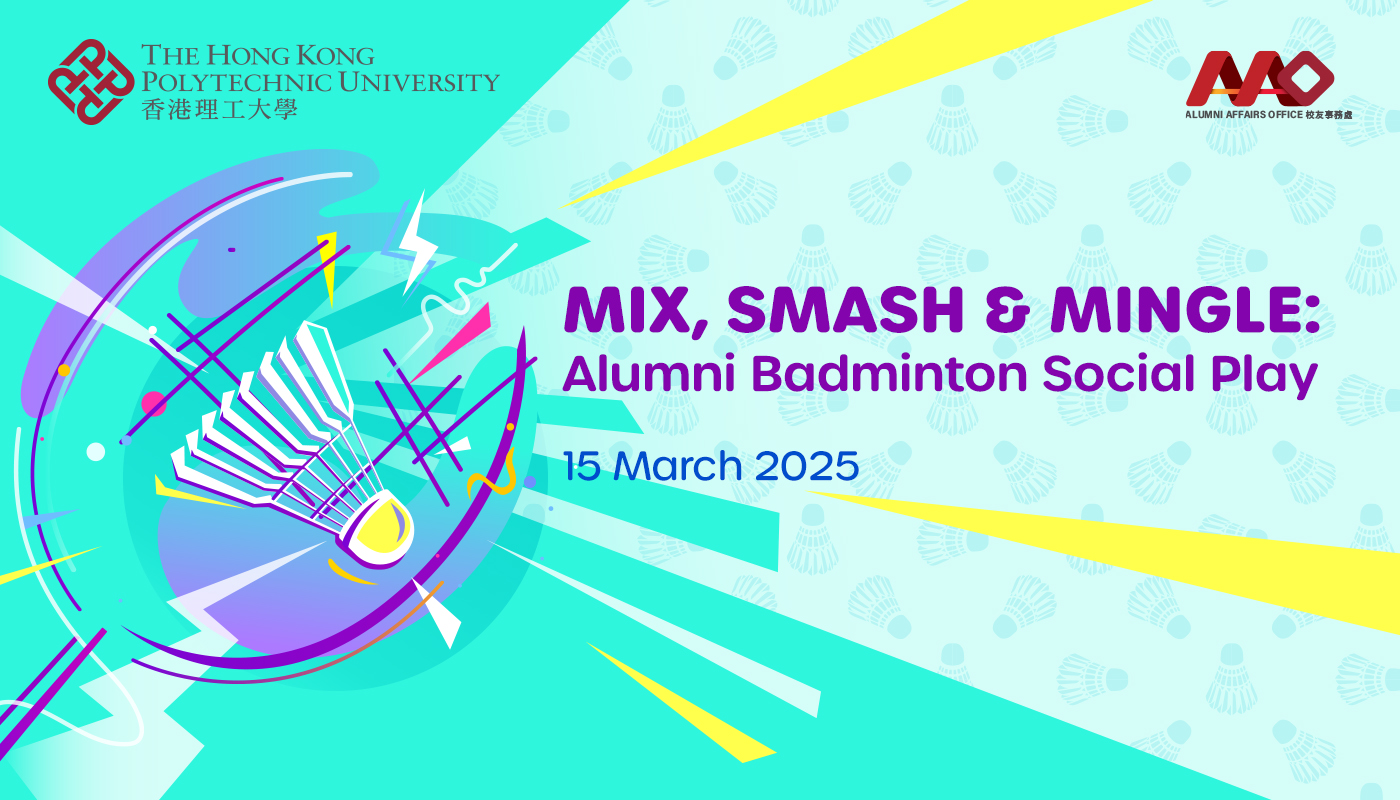 THE HONG KONG POLYTECHNIC UNIVERSITY
香港理工大學

AAO
ALUMNI AFFAIRS OFFICE 校友事務處

MIX, SMASH & MINGLE:
Alumni Badminton Social Play

15 March 2025